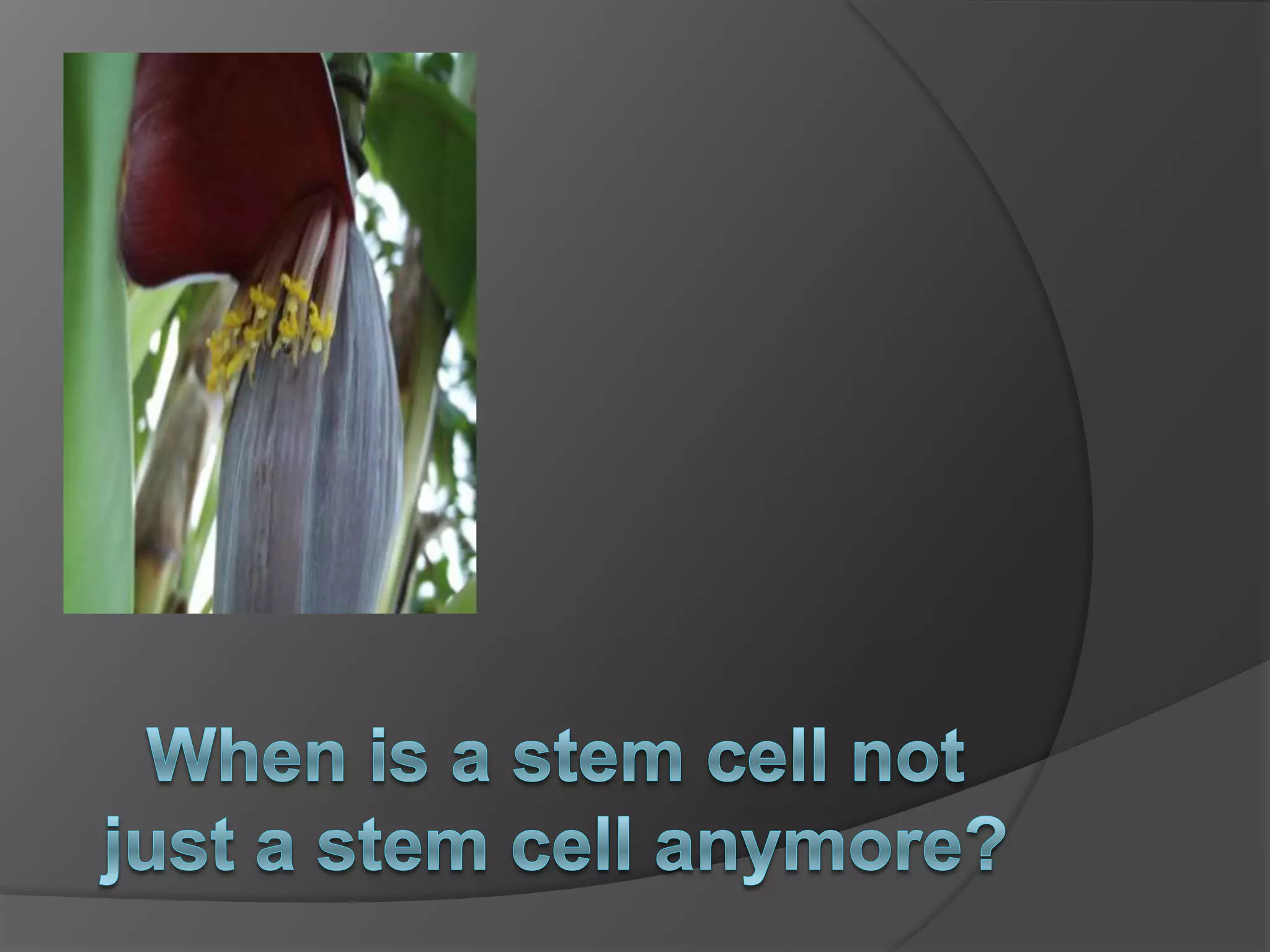 When is a stem cell not just a stem cell anymore?